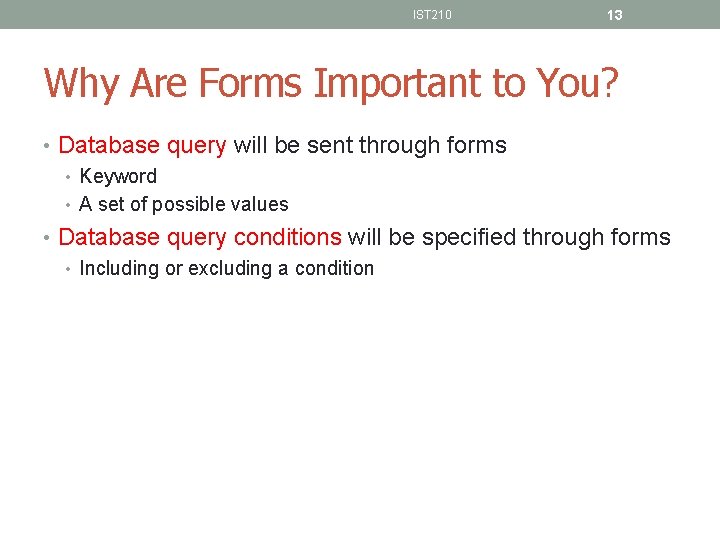 IST210 13

Why Are Forms Important to You?

• Database query will be sent through forms
  • Keyword
  • A set of possible values
• Database query conditions will be specified through forms
  • Including or excluding a condition